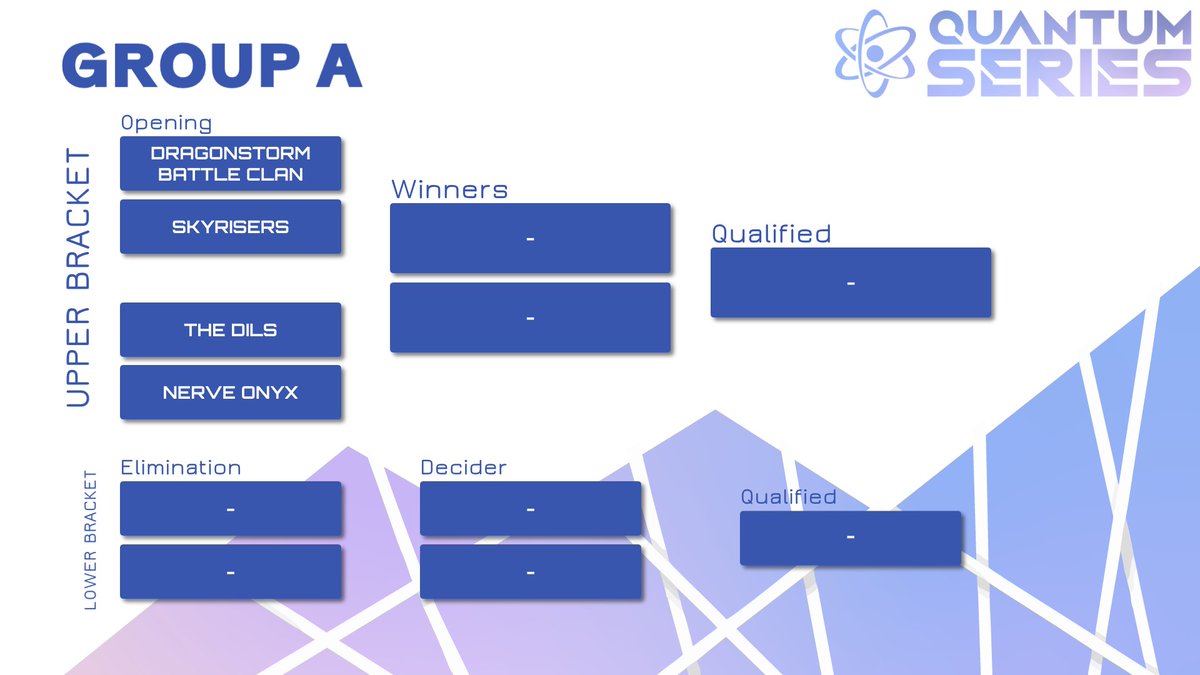 GROUP A

QUANTUM SERIES

UPPER BRACKET

Opening

DRAGONSTORM BATTLE CLAN

SKYRISERS

THE DILS

NERVE ONYX

Winners

-

-

Qualified

-

LOWER BRACKET

Elimination

-

-

Decider

-

-

Qualified

-